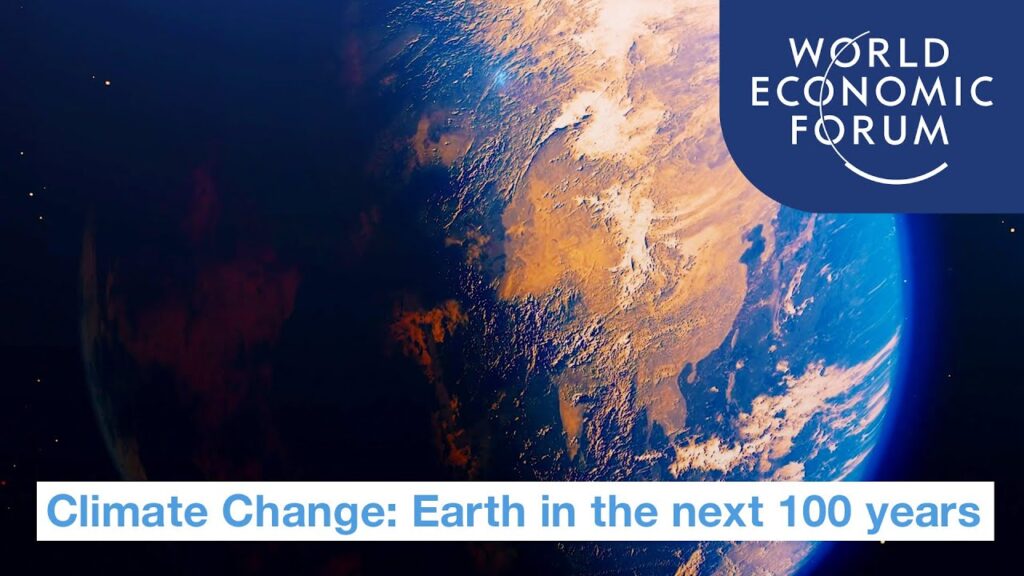 WORLD ECONOMIC FORUM

Climate Change: Earth in the next 100 years